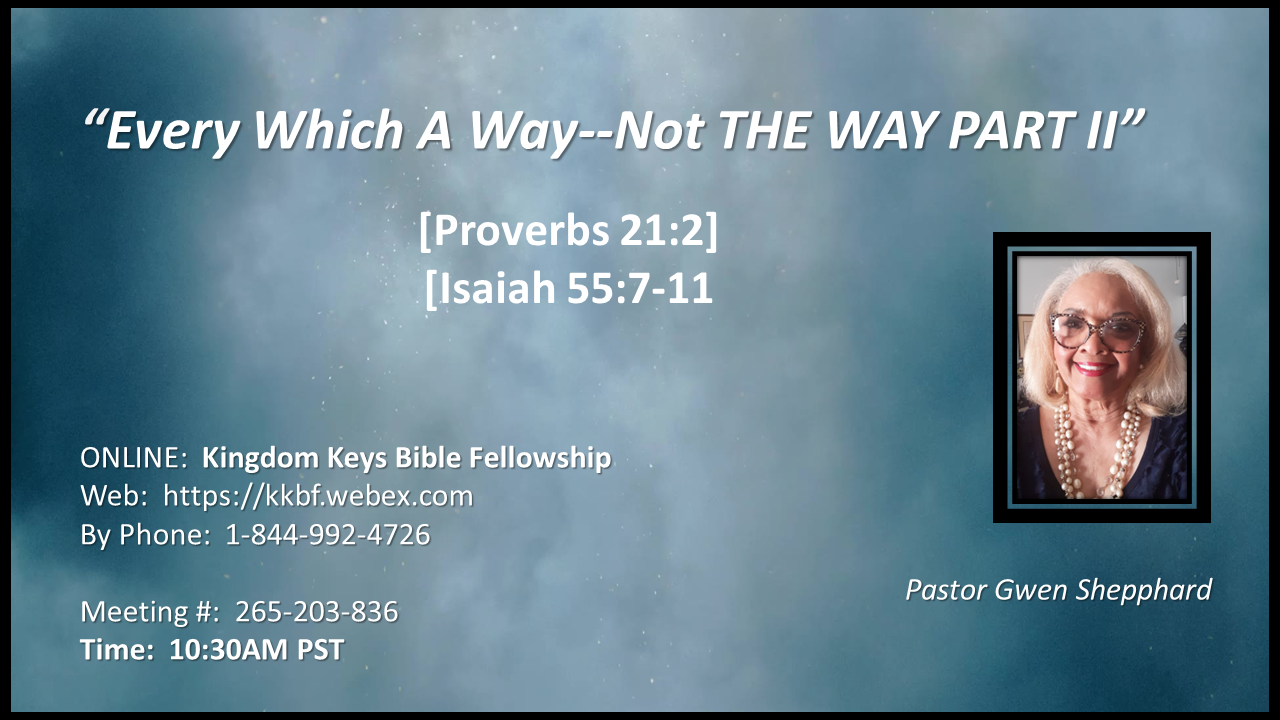 “Every Which A Way--Not THE WAY PART II”

[Proverbs 21:2]
[Isaiah 55:7-11

ONLINE: Kingdom Keys Bible Fellowship
Web: https://kkbf.webex.com
By Phone: 1-844-992-4726

Meeting #: 265-203-836
Time: 10:30AM PST

Pastor Gwen Shepphard